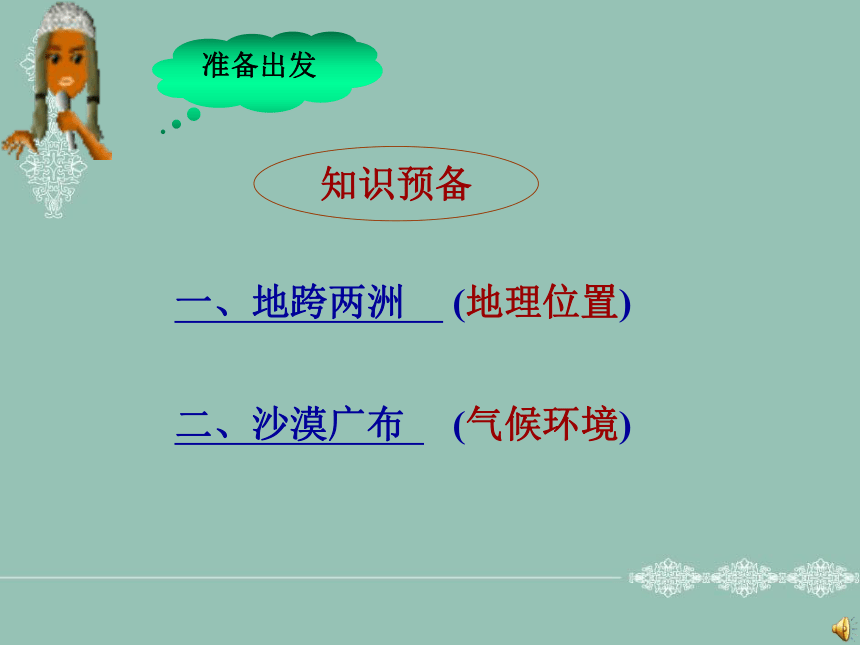 准备出发

知识预备

一、地跨两洲 (地理位置)

二、沙漠广布 (气候环境)